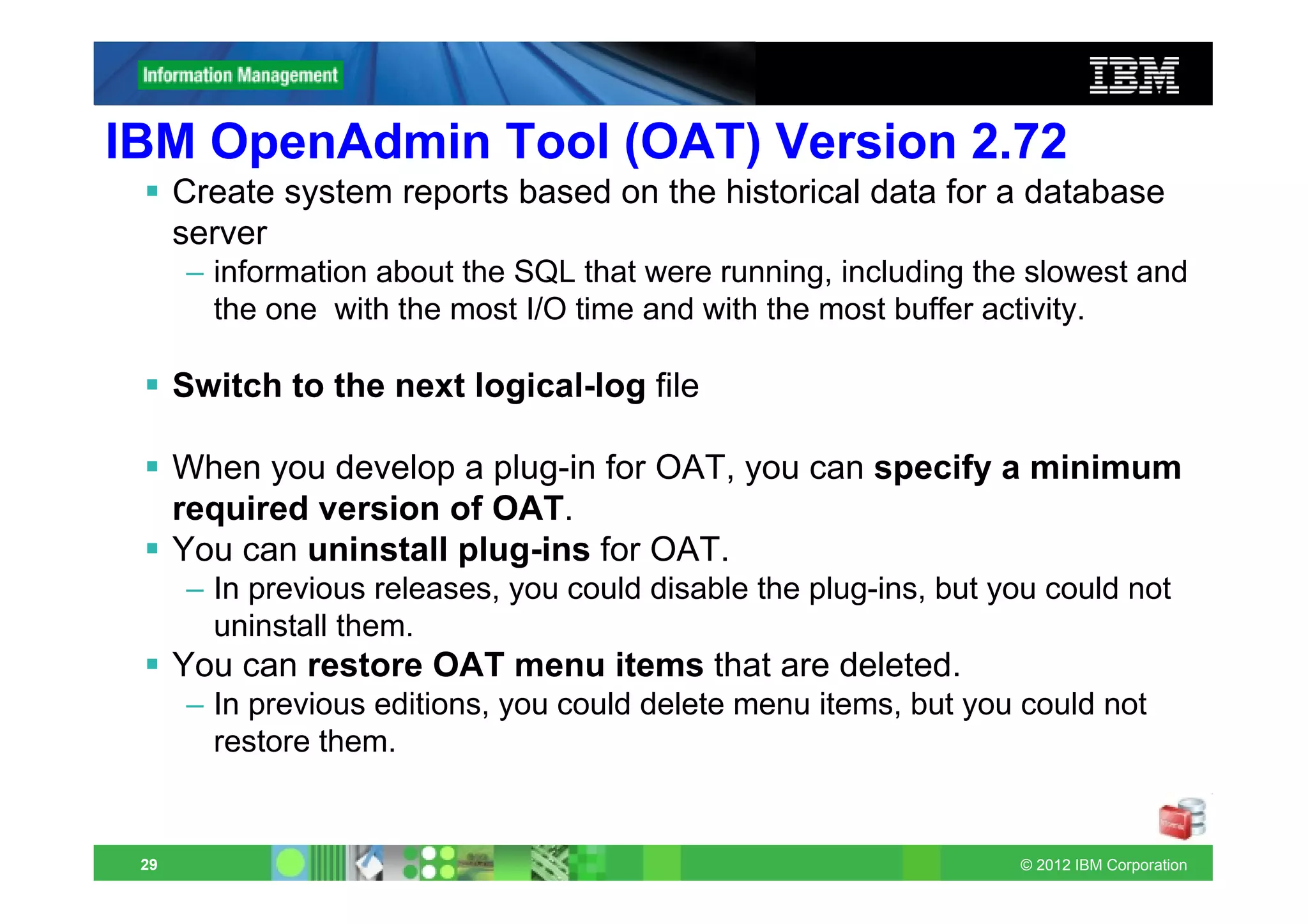 Information Management

IBM

IBM OpenAdmin Tool (OAT) Version 2.72

▪ Create system reports based on the historical data for a database server

– information about the SQL that were running, including the slowest and the one with the most I/O time and with the most buffer activity.

▪ Switch to the next logical-log file

▪ When you develop a plug-in for OAT, you can specify a minimum required version of OAT.

▪ You can uninstall plug-ins for OAT.

– In previous releases, you could disable the plug-ins, but you could not uninstall them.

▪ You can restore OAT menu items that are deleted.

– In previous editions, you could delete menu items, but you could not restore them.

29

© 2012 IBM Corporation